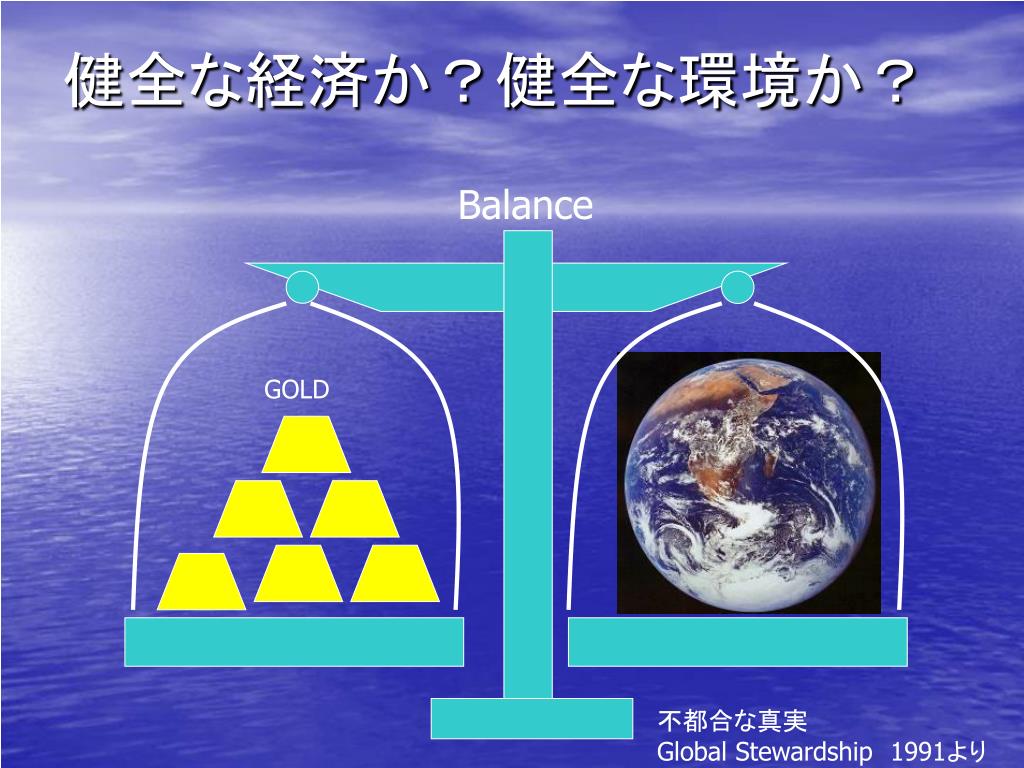 健全な経済か？健全な環境か？

Balance

GOLD

不都合な真実
Global Stewardship　1991より